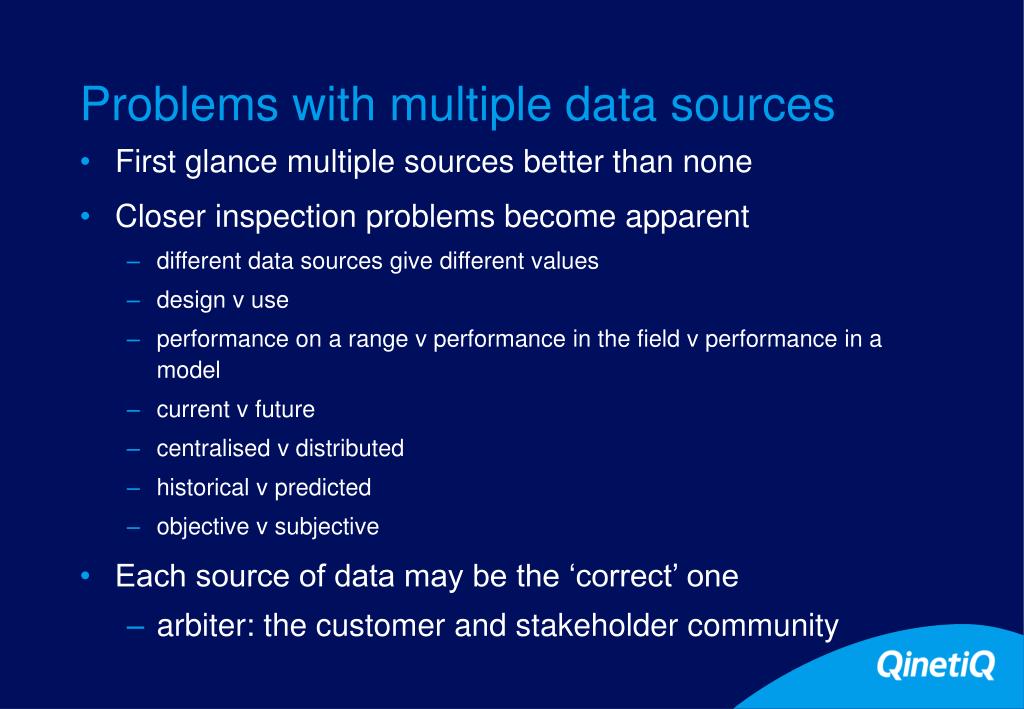 Problems with multiple data sources

• First glance multiple sources better than none

• Closer inspection problems become apparent

– different data sources give different values

– design v use

– performance on a range v performance in the field v performance in a model

– current v future

– centralised v distributed

– historical v predicted

– objective v subjective

• Each source of data may be the ‘correct’ one

– arbiter: the customer and stakeholder community

QinetiQ